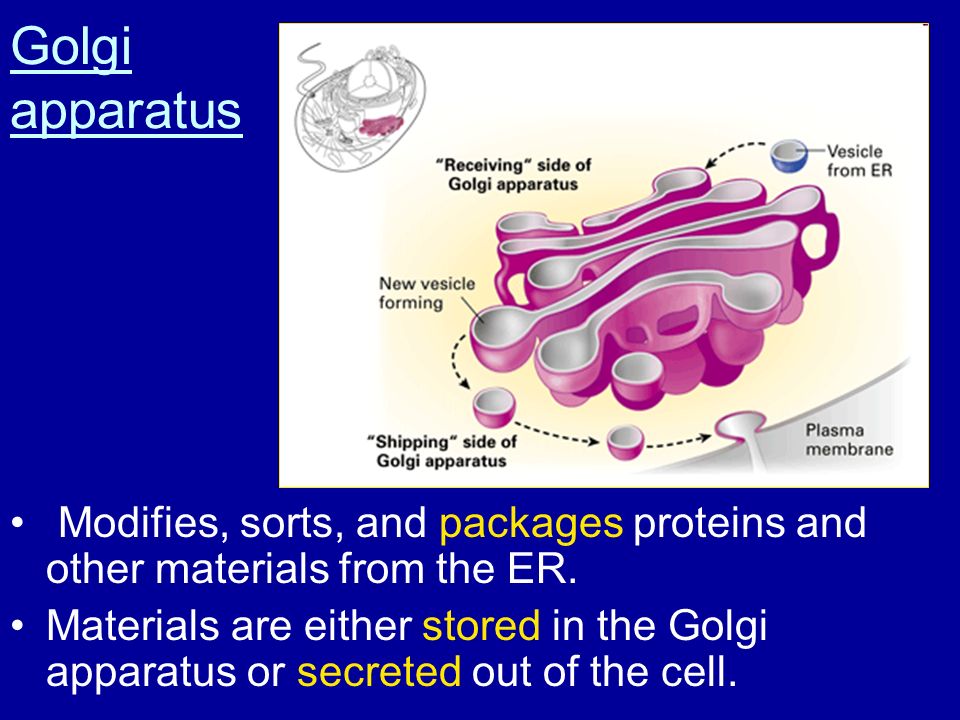 Golgi apparatus

"Receiving" side of Golgi apparatus

Vesicle from ER

New vesicle forming

"Shipping" side of Golgi apparatus

Plasma membrane

• Modifies, sorts, and packages proteins and other materials from the ER.

• Materials are either stored in the Golgi apparatus or secreted out of the cell.